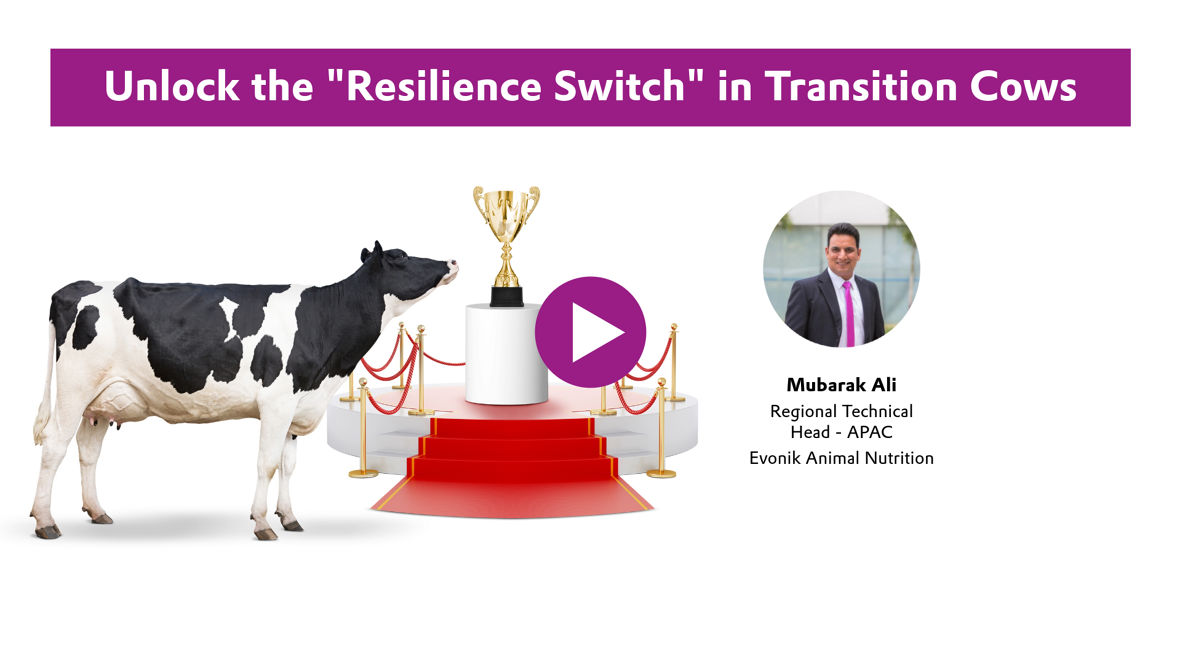 Unlock the "Resilience Switch" in Transition Cows

Mubarak Ali
Regional Technical Head - APAC
Evonik Animal Nutrition